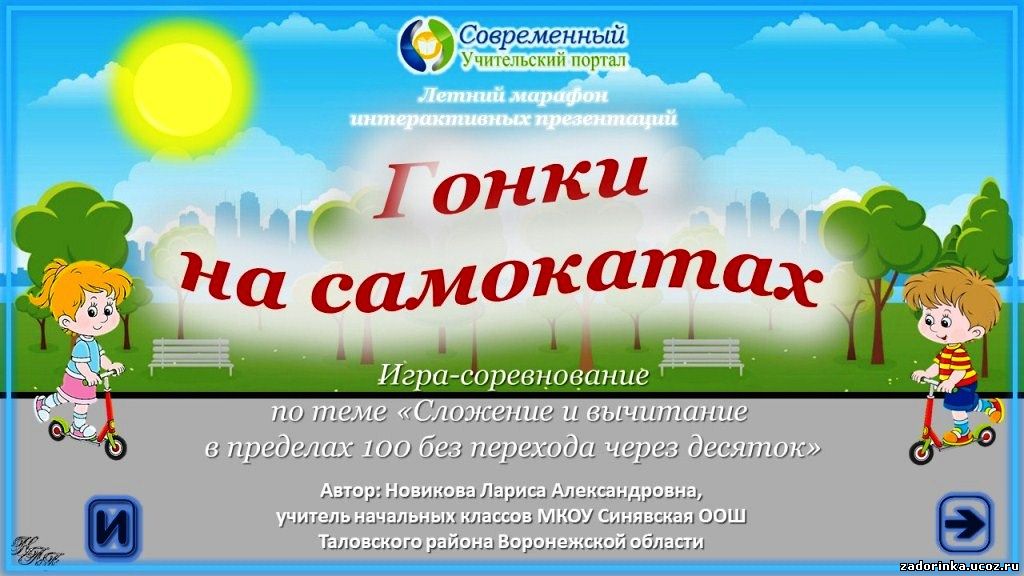 Современный
Учительский портал

Летний марафон
интерактивных презентаций

Гонки
на самокатах

Игра-соревнование
по теме «Сложение и вычитание
в пределах 100 без перехода через десяток»

Автор: Новикова Лариса Александровна,
учитель начальных классов МКОУ Синявская ООШ
Таловского района Воронежской области

И

zadorinka.ucoz.ru